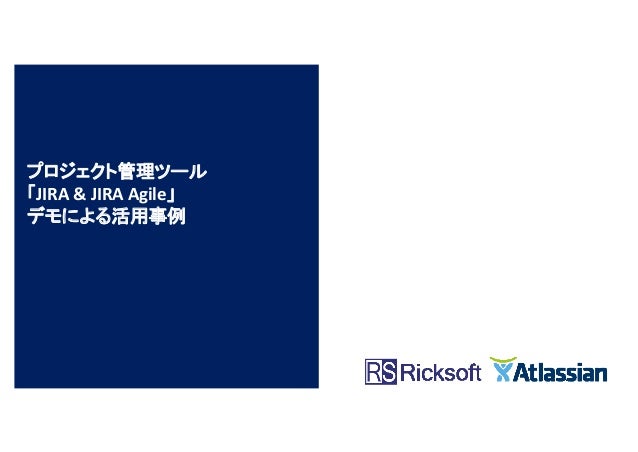 プロジェクト管理ツール
「JIRA & JIRA Agile」
デモによる活用事例

RS Ricksoft Atlassian